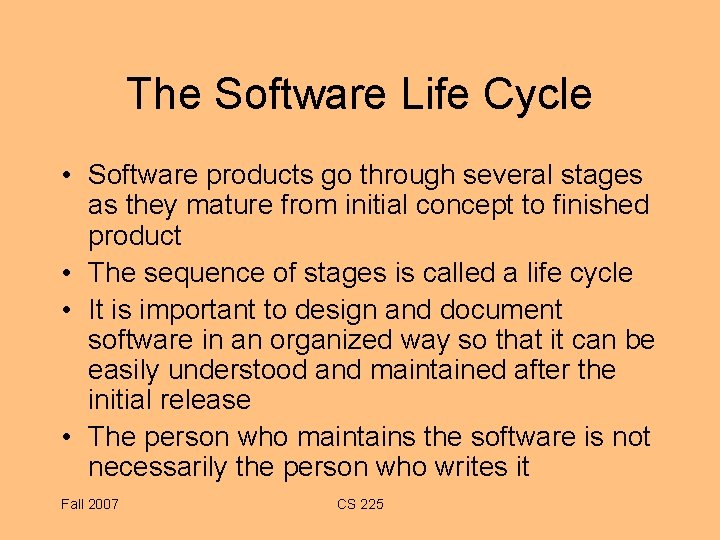 The Software Life Cycle

• Software products go through several stages as they mature from initial concept to finished product
• The sequence of stages is called a life cycle
• It is important to design and document software in an organized way so that it can be easily understood and maintained after the initial release
• The person who maintains the software is not necessarily the person who writes it

Fall 2007

CS 225